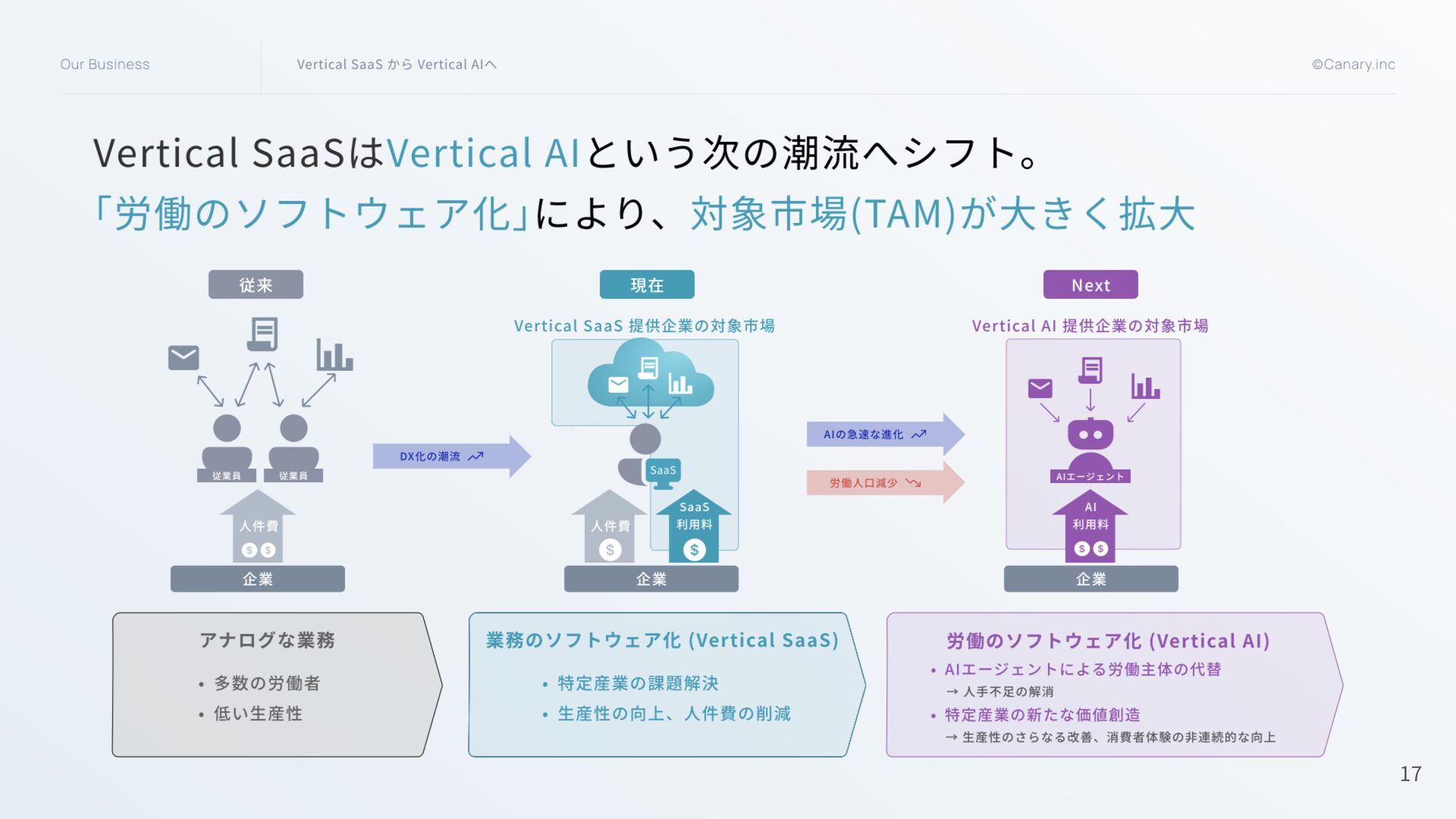 Our Business

Vertical SaaS から Vertical AIへ

©Canary.inc

Vertical SaaSはVertical AIという次の潮流へシフト。
「労働のソフトウェア化」により、対象市場(TAM)が大きく拡大

従来

従業員 従業員

人件費

企業

DX化の潮流

現在

Vertical SaaS 提供企業の対象市場

SaaS

人件費

SaaS 利用料

企業

AIの急速な進化

労働人口減少

Next

Vertical AI 提供企業の対象市場

AIエージェント

AI 利用料

企業

アナログな業務

• 多数の労働者
• 低い生産性

業務のソフトウェア化 (Vertical SaaS)

• 特定産業の課題解決
• 生産性の向上、人件費の削減

労働のソフトウェア化 (Vertical AI)

• AIエージェントによる労働主体の代替
→ 人手不足の解消
• 特定産業の新たな価値創造
→ 生産性のさらなる改善、消費者体験の非連続的な向上

17